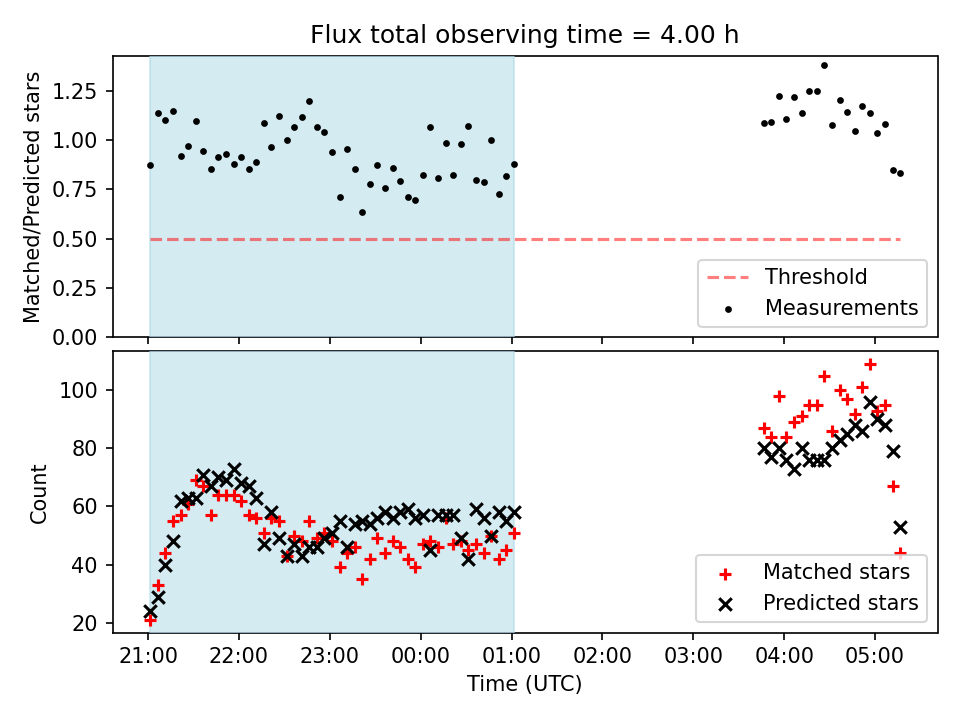 Flux total observing time = 4.00 h

Matched/Predicted stars

1.25
1.00
0.75
0.50
0.25
0.00

Threshold
Measurements

Count

100
80
60
40
20

Matched stars
Predicted stars

21:00 22:00 23:00 00:00 01:00 02:00 03:00 04:00 05:00

Time (UTC)